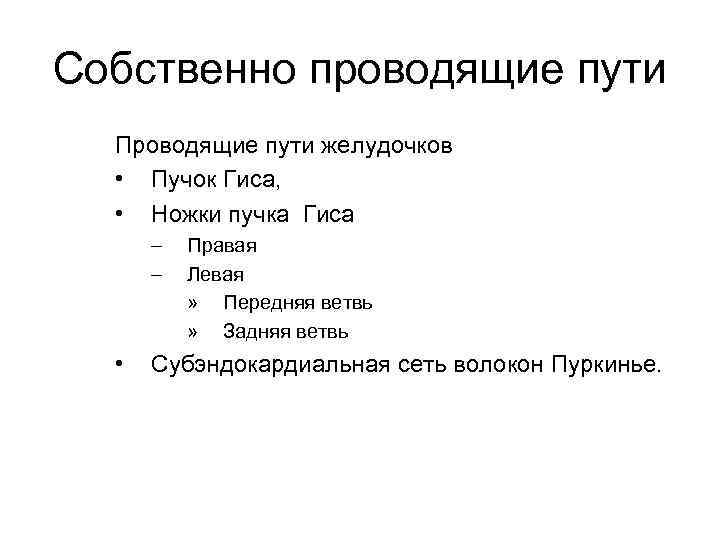 Собственно проводящие пути

Проводящие пути желудочков

• Пучок Гиса,
• Ножки пучка Гиса
  – Правая
  – Левая
    » Передняя ветвь
    » Задняя ветвь
• Субэндокардиальная сеть волокон Пуркинье.